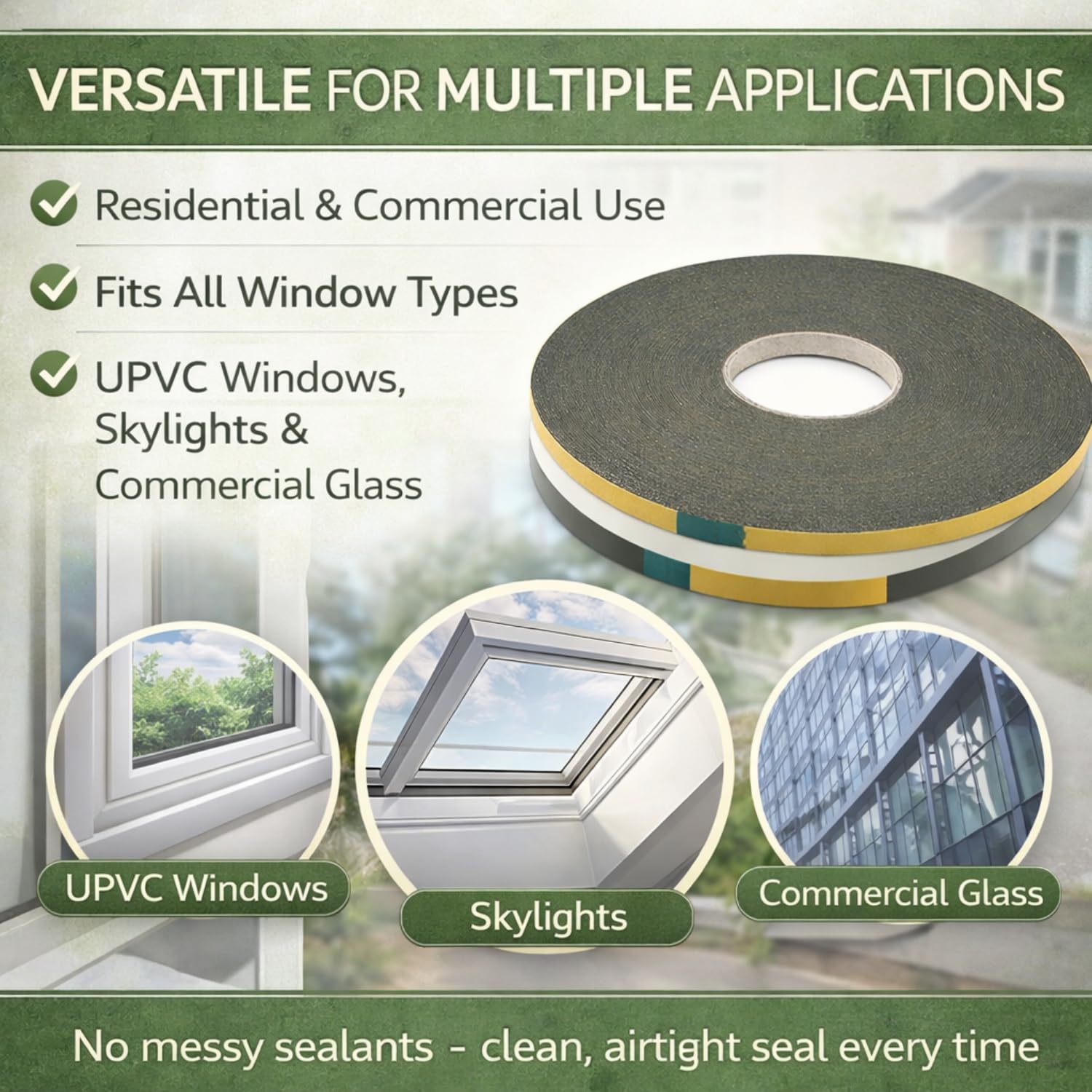 VERSATILE FOR MULTIPLE APPLICATIONS

Residential & Commercial Use

Fits All Window Types

UPVC Windows, Skylights & Commercial Glass

UPVC Windows

Skylights

Commercial Glass

No messy sealants - clean, airtight seal every time